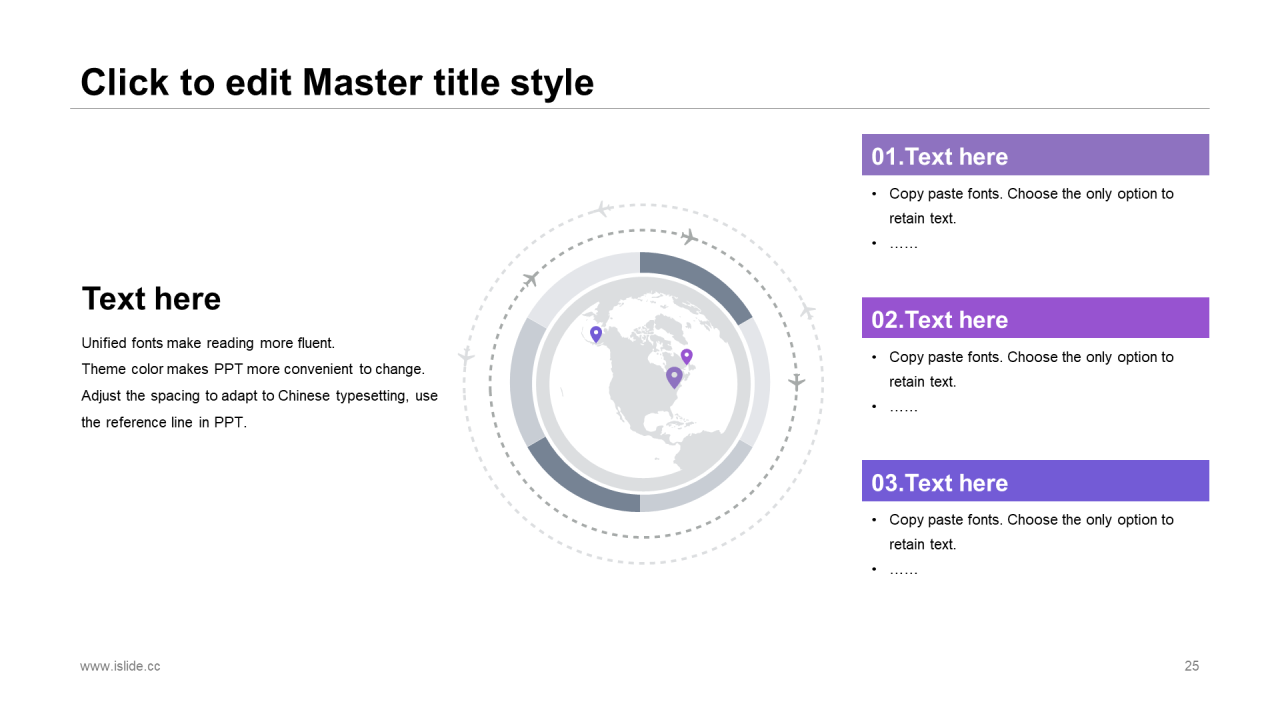 Click to edit Master title style

Text here

Unified fonts make reading more fluent.
Theme color makes PPT more convenient to change.
Adjust the spacing to adapt to Chinese typesetting, use the reference line in PPT.

01.Text here

• Copy paste fonts. Choose the only option to retain text.
• ……

02.Text here

• Copy paste fonts. Choose the only option to retain text.
• ……

03.Text here

• Copy paste fonts. Choose the only option to retain text.
• ……

www.islide.cc

25